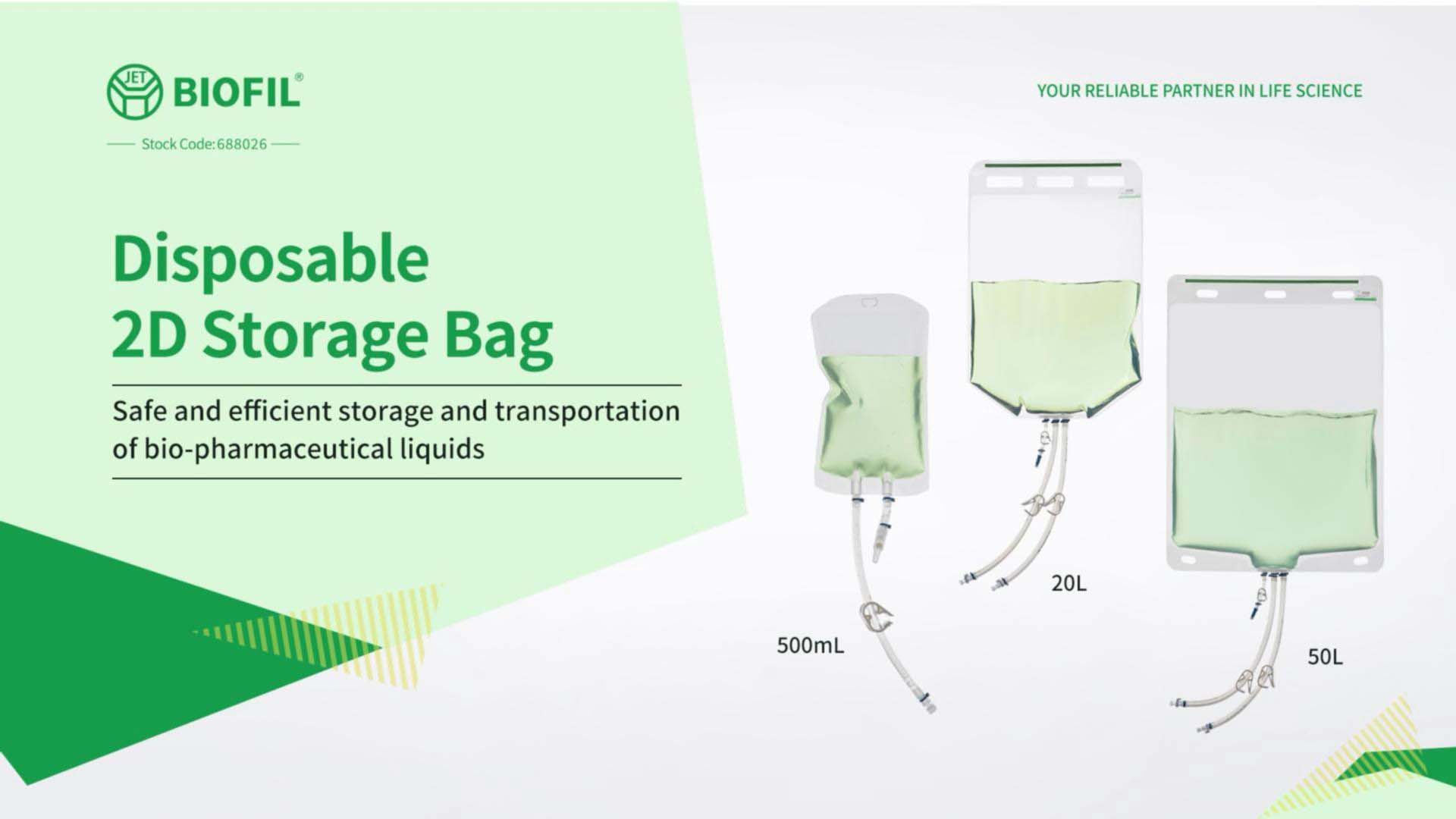 JET BIOFIL®

Stock Code: 688026

YOUR RELIABLE PARTNER IN LIFE SCIENCE

Disposable 2D Storage Bag

Safe and efficient storage and transportation of bio-pharmaceutical liquids

500mL

20L

50L